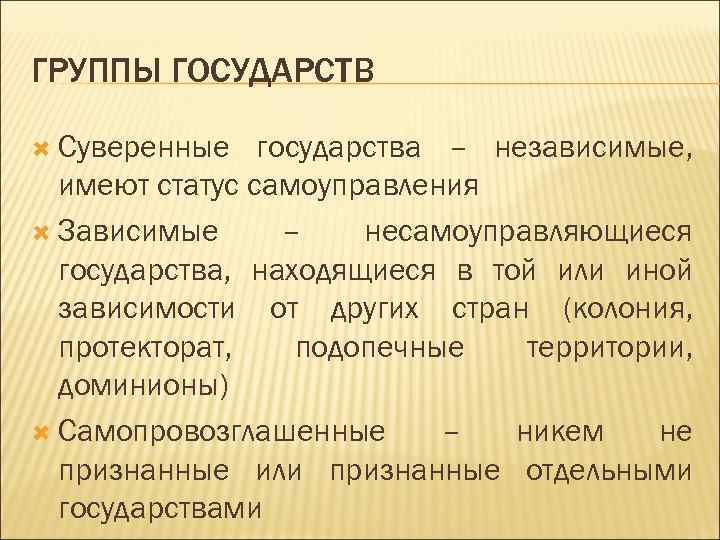 ГРУППЫ ГОСУДАРСТВ

Суверенные государства – независимые, имеют статус самоуправления

Зависимые – несамоуправляющиеся государства, находящиеся в той или иной зависимости от других стран (колония, протекторат, подопечные территории, доминионы)

Самопровозглашенные – никем не признанные или признанные отдельными государствами